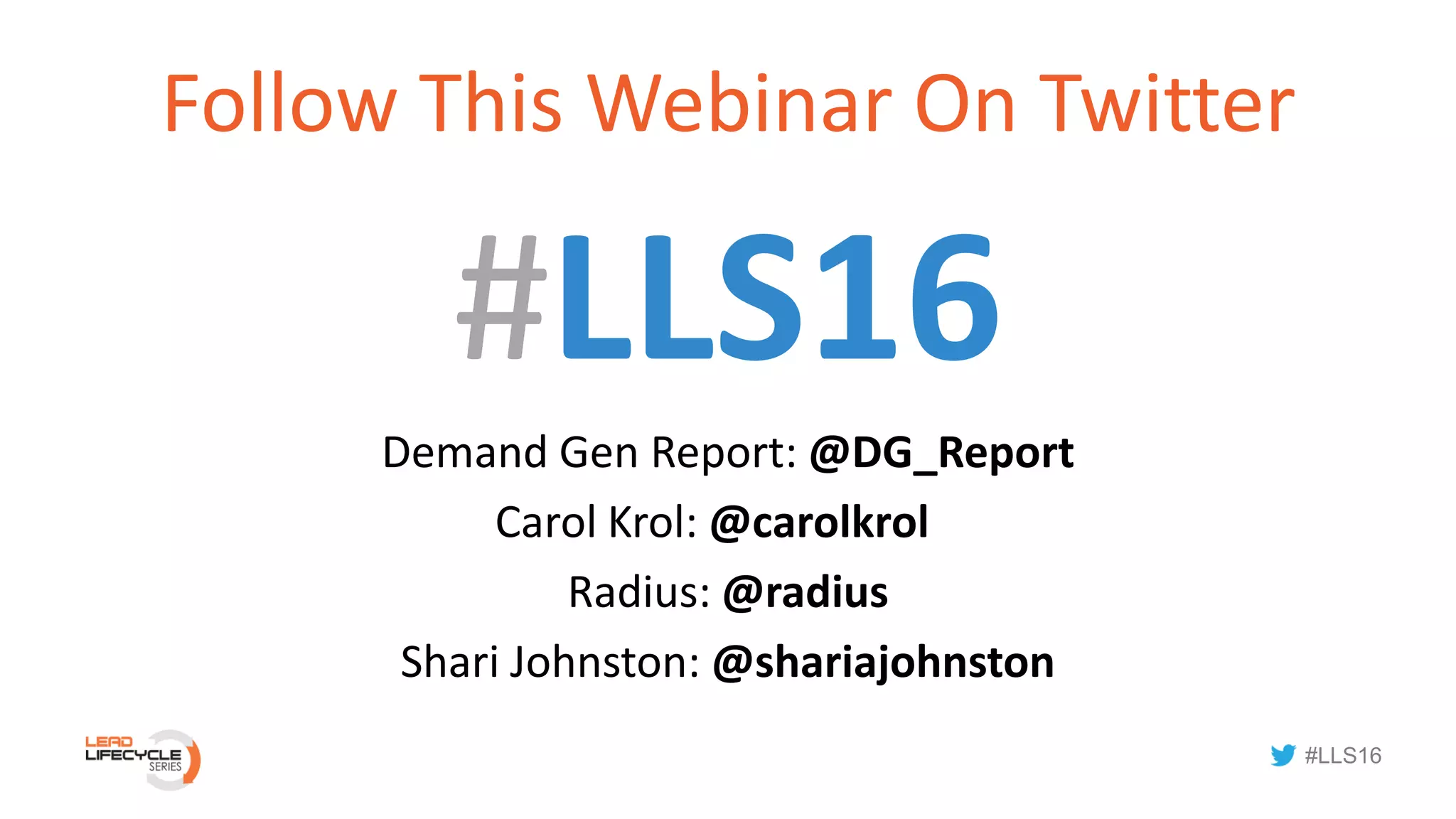 Follow This Webinar On Twitter

#LLS16

Demand Gen Report: @DG_Report
Carol Krol: @carolkrol
Radius: @radius
Shari Johnston: @shariajohnston

LEAD LIFECYCLE SERIES

#LLS16